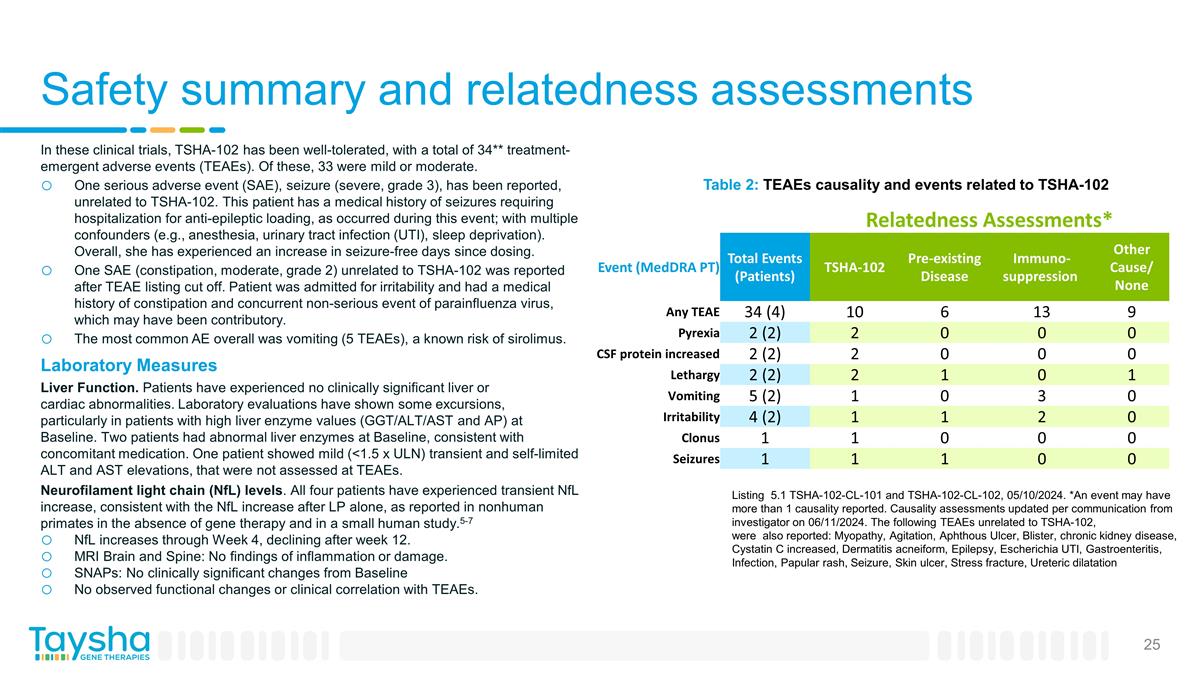 Safety summary and relatedness assessments

In these clinical trials, TSHA-102 has been well-tolerated, with a total of 34** treatment-emergent adverse events (TEAEs). Of these, 33 were mild or moderate.

○ One serious adverse event (SAE), seizure (severe, grade 3), has been reported, unrelated to TSHA-102. This patient has a medical history of seizures requiring hospitalization for anti-epileptic loading, as occurred during this event; with multiple confounders (e.g., anesthesia, urinary tract infection (UTI), sleep deprivation). Overall, she has experienced an increase in seizure-free days since dosing.

○ One SAE (constipation, moderate, grade 2) unrelated to TSHA-102 was reported after TEAE listing cut off. Patient was admitted for irritability and had a medical history of constipation and concurrent non-serious event of parainfluenza virus, which may have been contributory.

○ The most common AE overall was vomiting (5 TEAEs), a known risk of sirolimus.

Laboratory Measures

Liver Function. Patients have experienced no clinically significant liver or cardiac abnormalities. Laboratory evaluations have shown some excursions, particularly in patients with high liver enzyme values (GGT/ALT/AST and AP) at Baseline. Two patients had abnormal liver enzymes at Baseline, consistent with concomitant medication. One patient showed mild (<1.5 x ULN) transient and self-limited ALT and AST elevations, that were not assessed at TEAEs.

Neurofilament light chain (NfL) levels. All four patients have experienced transient NfL increase, consistent with the NfL increase after LP alone, as reported in nonhuman primates in the absence of gene therapy and in a small human study.$^{5-7}$

○ NfL increases through Week 4, declining after week 12.

○ MRI Brain and Spine: No findings of inflammation or damage.

○ SNAPs: No clinically significant changes from Baseline

○ No observed functional changes or clinical correlation with TEAEs.

Table 2: TEAEs causality and events related to TSHA-102

Relatedness Assessments*

| Event (MedDRA PT) | Total Events (Patients) | TSHA-102 | Pre-existing Disease | Immuno-suppression | Other Cause/ None |
|---|---|---|---|---|---|
| Any TEAE | 34 (4) | 10 | 6 | 13 | 9 |
| Pyrexia | 2 (2) | 2 | 0 | 0 | 0 |
| CSF protein increased | 2 (2) | 2 | 0 | 0 | 0 |
| Lethargy | 2 (2) | 2 | 1 | 0 | 1 |
| Vomiting | 5 (2) | 1 | 0 | 3 | 0 |
| Irritability | 4 (2) | 1 | 1 | 2 | 0 |
| Clonus | 1 | 1 | 0 | 0 | 0 |
| Seizures | 1 | 1 | 1 | 0 | 0 |

Listing 5.1 TSHA-102-CL-101 and TSHA-102-CL-102, 05/10/2024. *An event may have more than 1 causality reported. Causality assessments updated per communication from investigator on 06/11/2024. The following TEAEs unrelated to TSHA-102, were also reported: Myopathy, Agitation, Aphthous Ulcer, Blister, chronic kidney disease, Cystatin C increased, Dermatitis acneiform, Epilepsy, Escherichia UTI, Gastroenteritis, Infection, Papular rash, Seizure, Skin ulcer, Stress fracture, Ureteric dilatation

Taysha GENE THERAPIES

25